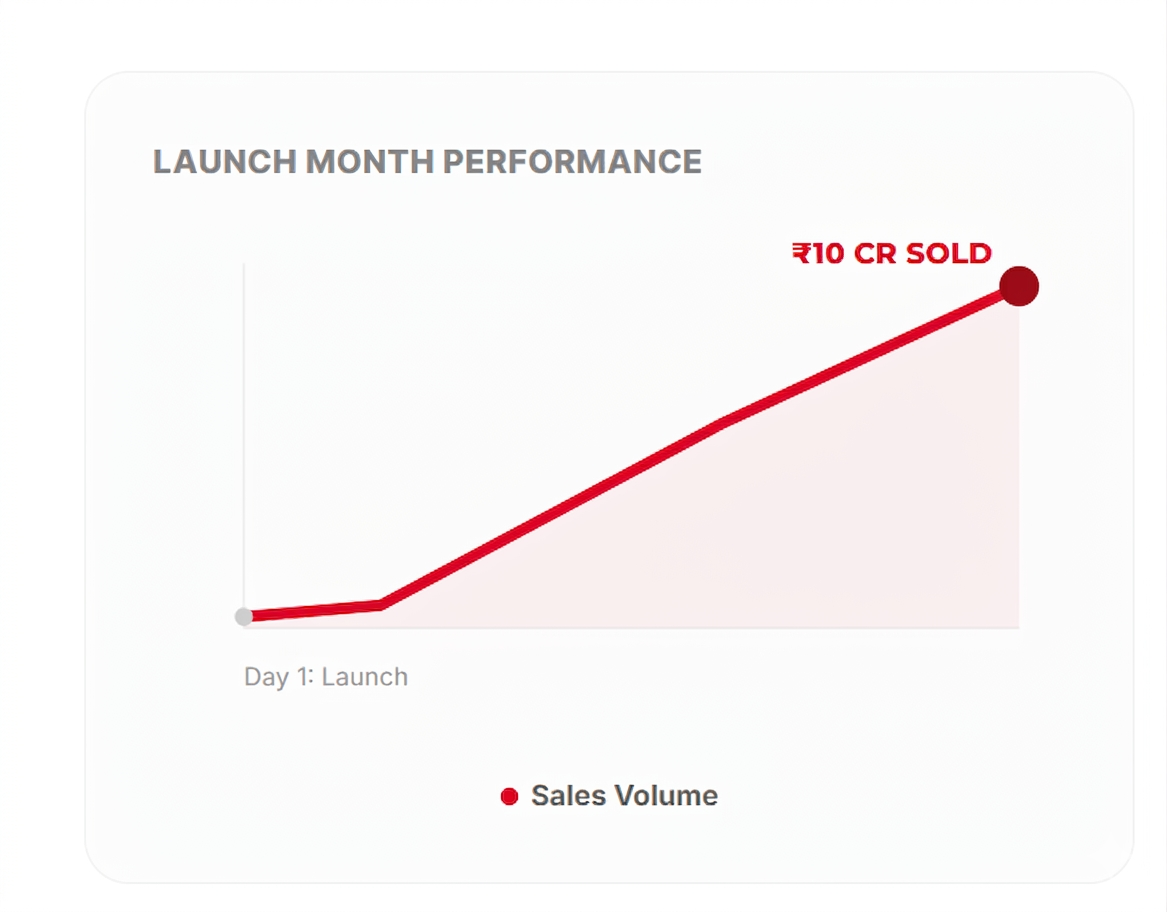 LAUNCH MONTH PERFORMANCE

₹10 CR SOLD

Day 1: Launch

Sales Volume